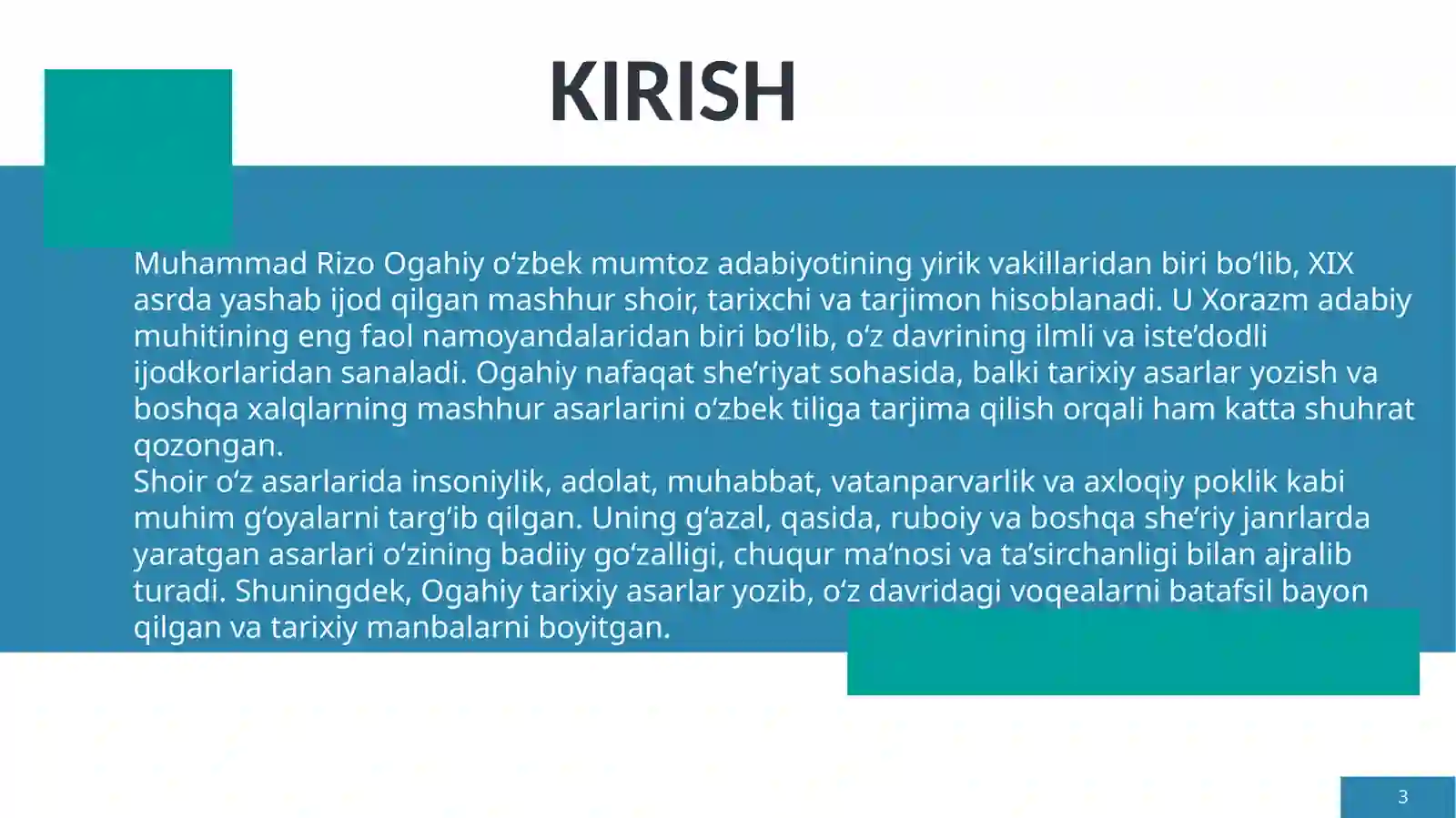 KIRISH

Muhammad Rizo Ogahiy oʻzbek mumtoz adabiyotining yirik vakillaridan biri boʻlib, XIX asrda yashab ijod qilgan mashhur shoir, tarixchi va tarjimon hisoblanadi. U Xorazm adabiy muhitining eng faol namoyandalaridan biri boʻlib, oʻz davrining ilmli va isteʼdodli ijodkorlaridan sanaladi. Ogahiy nafaqat sheʼriyat sohasida, balki tarixiy asarlar yozish va boshqa xalqlarning mashhur asarlarini oʻzbek tiliga tarjima qilish orqali ham katta shuhrat qozongan.
Shoir oʻz asarlarida insoniylik, adolat, muhabbat, vatanparvarlik va axloqiy poklik kabi muhim gʻoyalarni targʻib qilgan. Uning gʻazal, qasida, ruboiy va boshqa sheʼriy janrlarda yaratgan asarlari oʻzining badiiy goʻzalligi, chuqur maʼnosi va taʼsirchanligi bilan ajralib turadi. Shuningdek, Ogahiy tarixiy asarlar yozib, oʻz davridagi voqealarni batafsil bayon qilgan va tarixiy manbalarni boyitgan.

3